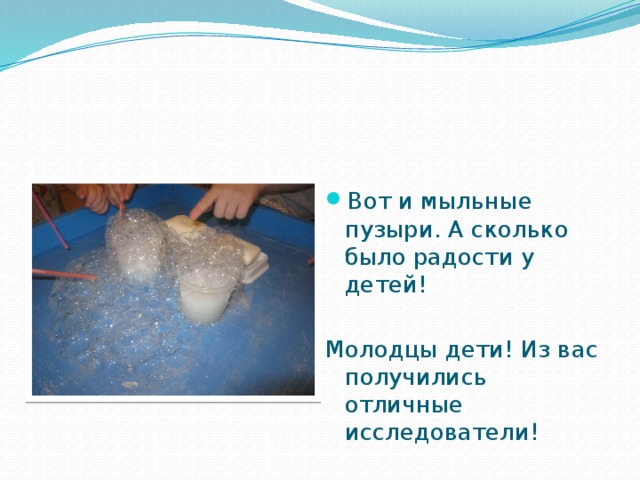 Вот и мыльные пузыри. А сколько было радости у детей!

Молодцы дети! Из вас получились отличные исследователи!